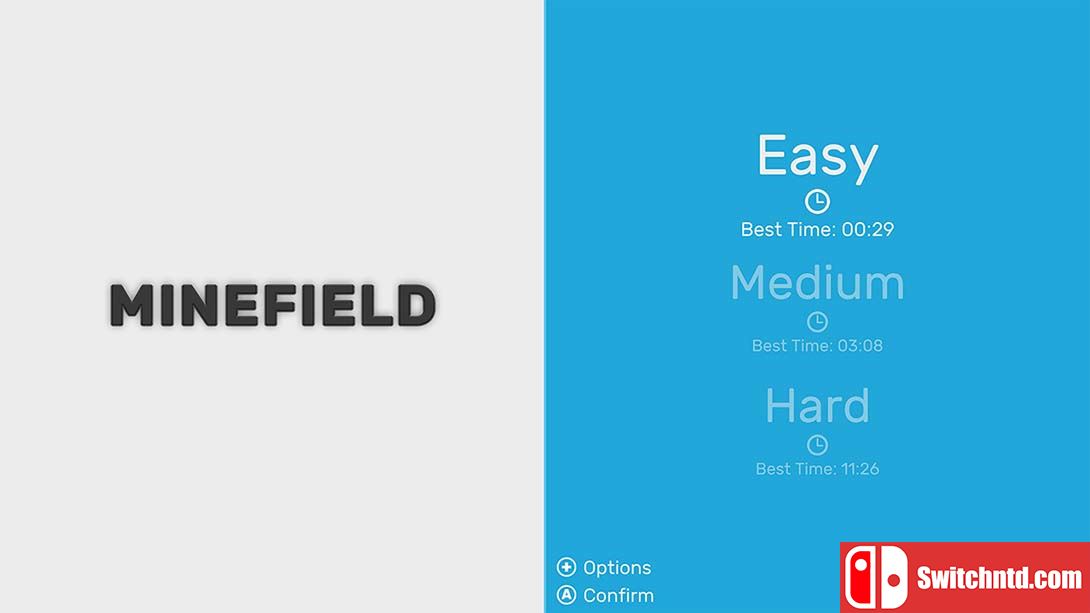 MINEFIELD

Easy

Best Time: 00:29

Medium

Best Time: 03:08

Hard

Best Time: 11:26

+ Options

A Confirm

Switchntd.com